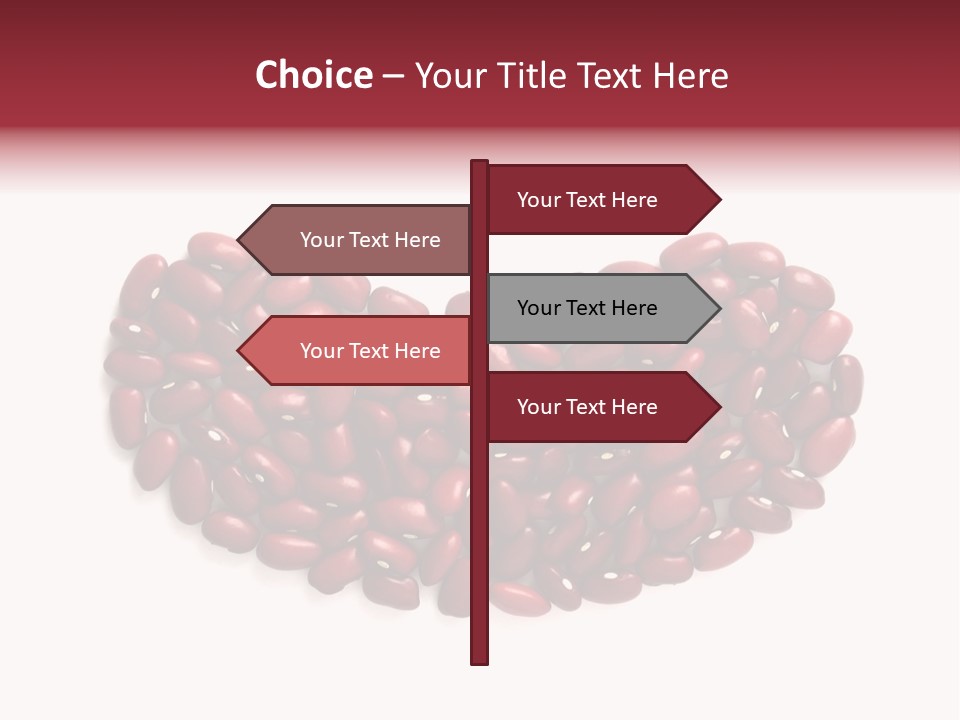 Choice – Your Title Text Here

Your Text Here

Your Text Here

Your Text Here

Your Text Here

Your Text Here